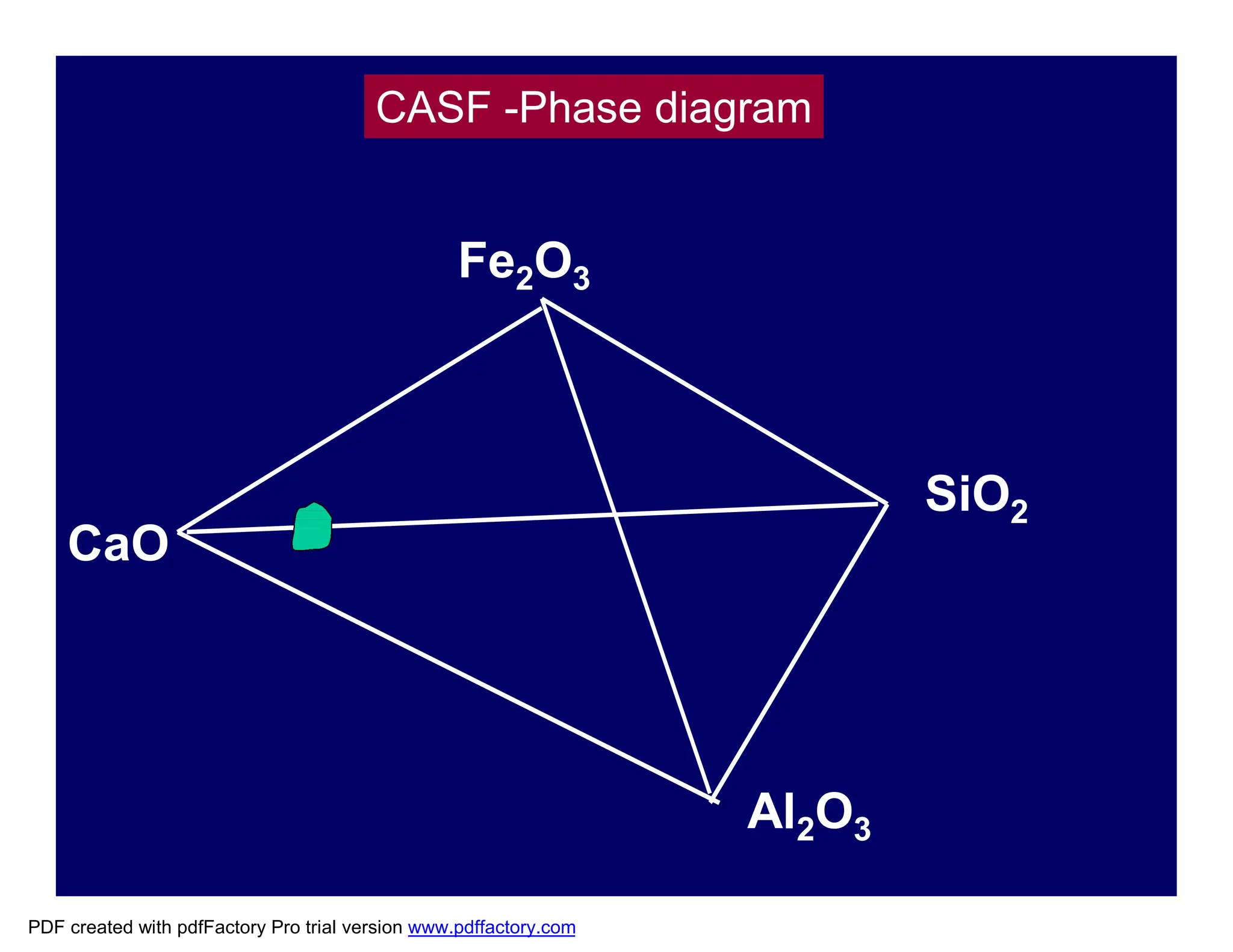 CASF -Phase diagram

$Fe_2O_3$

$SiO_2$

CaO

$Al_2O_3$

PDF created with pdfFactory Pro trial version www.pdffactory.com